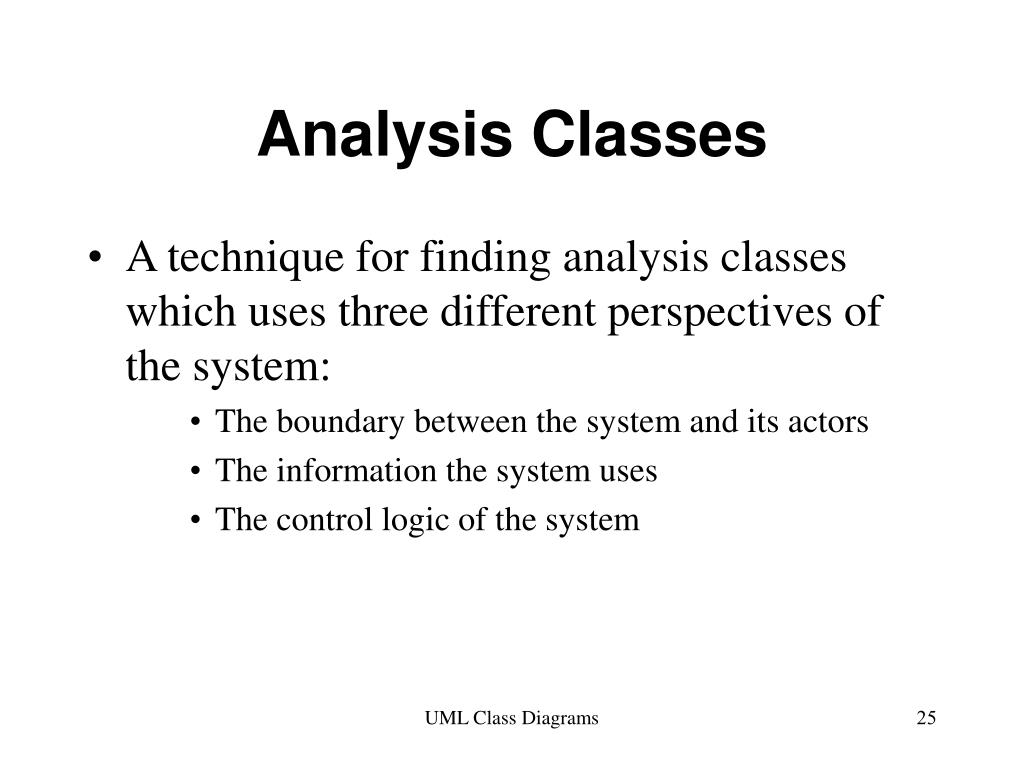 Analysis Classes

• A technique for finding analysis classes which uses three different perspectives of the system:
  • The boundary between the system and its actors
  • The information the system uses
  • The control logic of the system

UML Class Diagrams

25